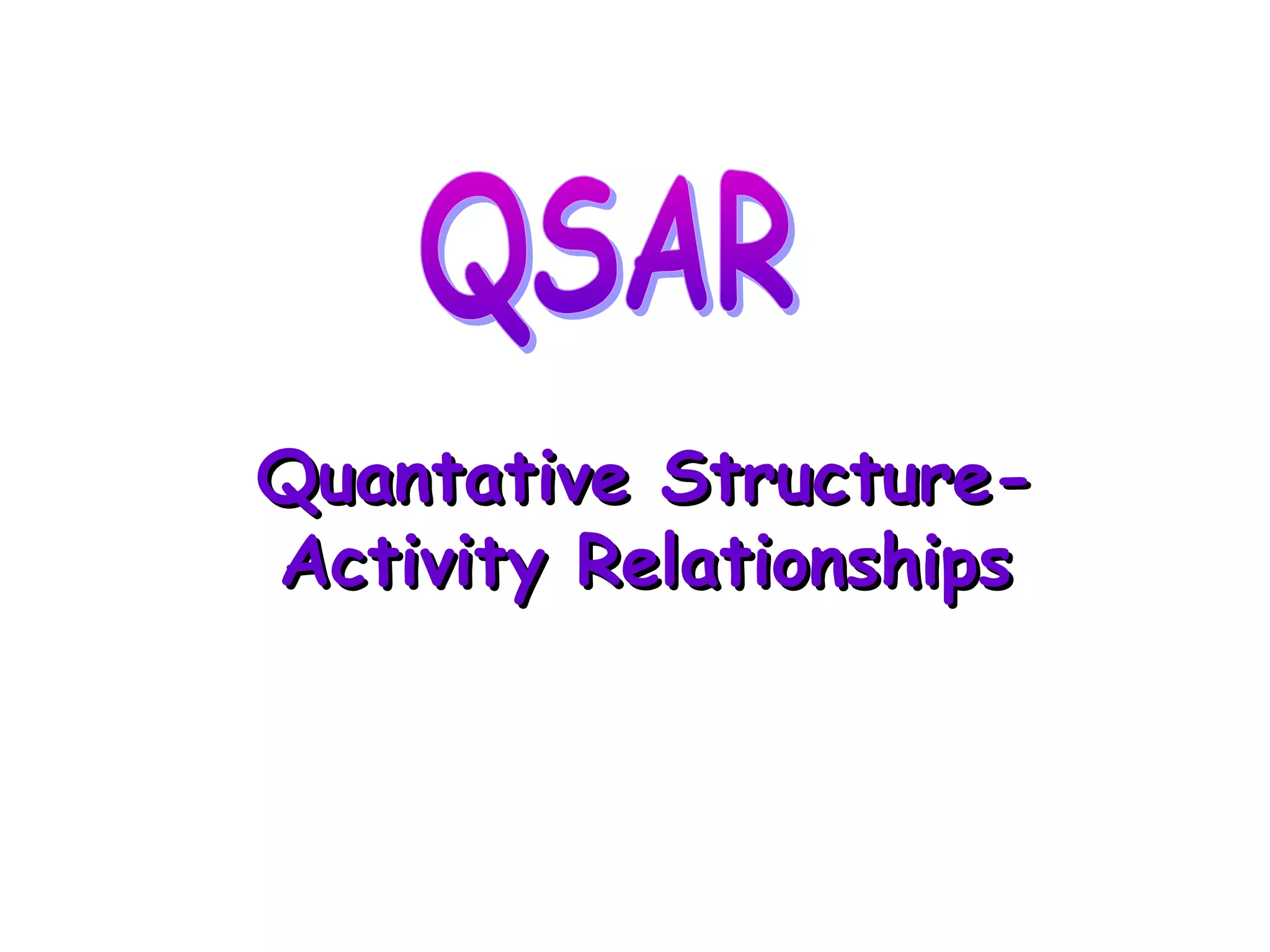 QSAR

Quantative Structure-Activity Relationships